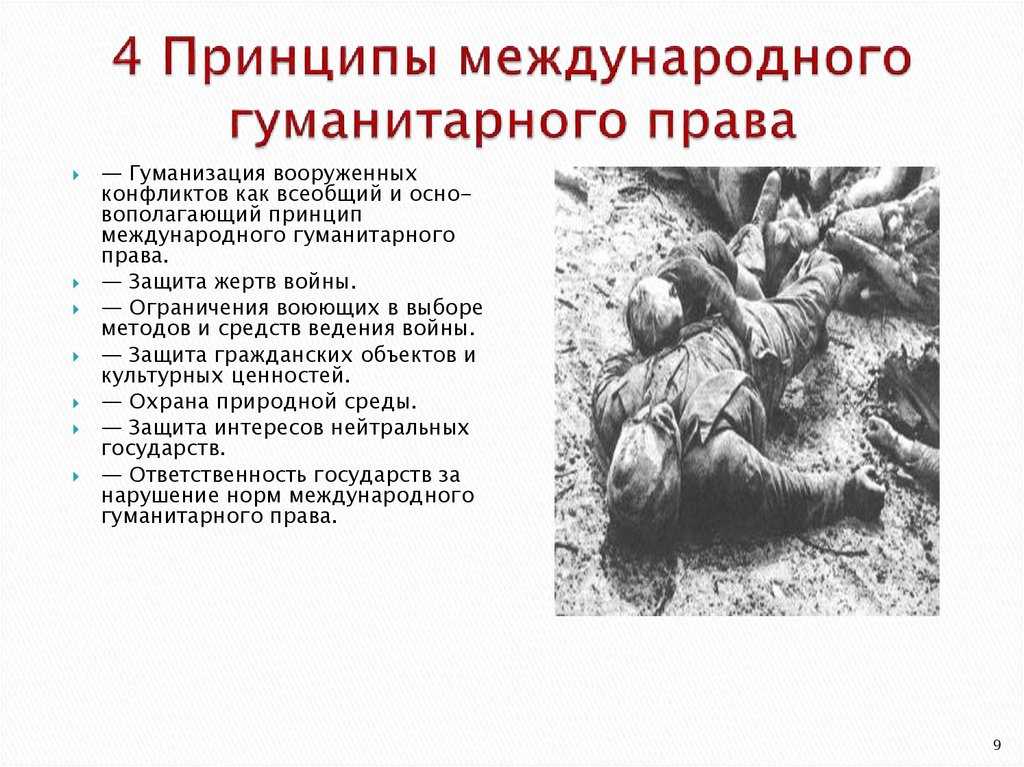 4 Принципы международного гуманитарного права

— Гуманизация вооруженных конфликтов как всеобщий и основополагающий принцип международного гуманитарного права.

— Защита жертв войны.

— Ограничения воюющих в выборе методов и средств ведения войны.

— Защита гражданских объектов и культурных ценностей.

— Охрана природной среды.

— Защита интересов нейтральных государств.

— Ответственность государств за нарушение норм международного гуманитарного права.

9